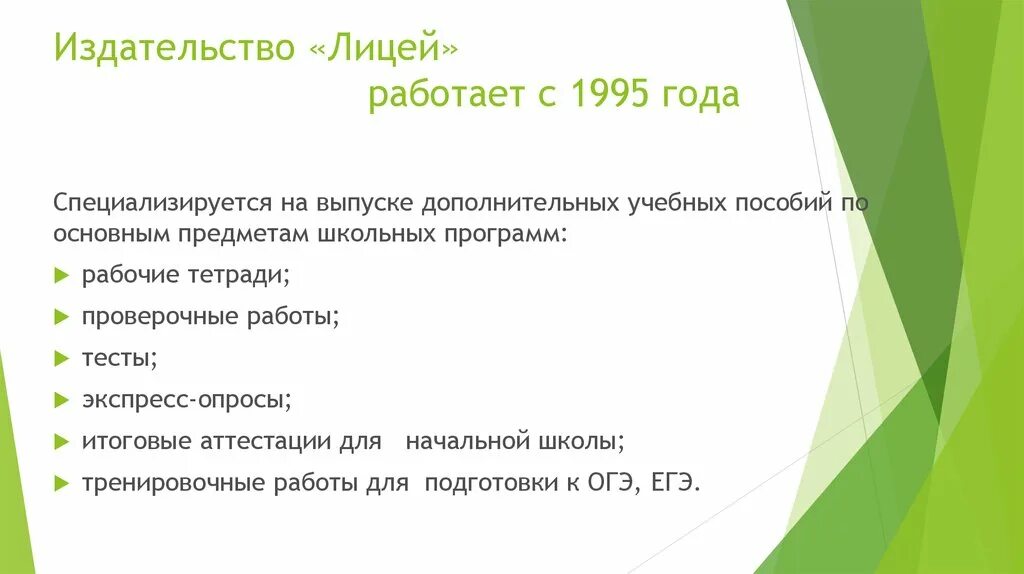 Издательство «Лицей»
работает с 1995 года

Специализируется на выпуске дополнительных учебных пособий по основным предметам школьных программ:

рабочие тетради;
проверочные работы;
тесты;
экспресс-опросы;
итоговые аттестации для начальной школы;
тренировочные работы для подготовки к ОГЭ, ЕГЭ.